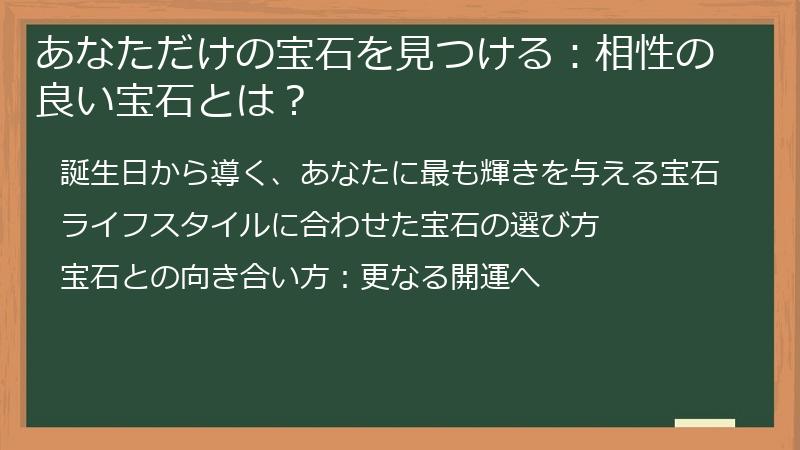 あなただけの宝石を見つける：相性の良い宝石とは？

誕生日から導く、あなたに最も輝きを与える宝石

ライフスタイルに合わせた宝石の選び方

宝石との向き合い方：更なる開運へ